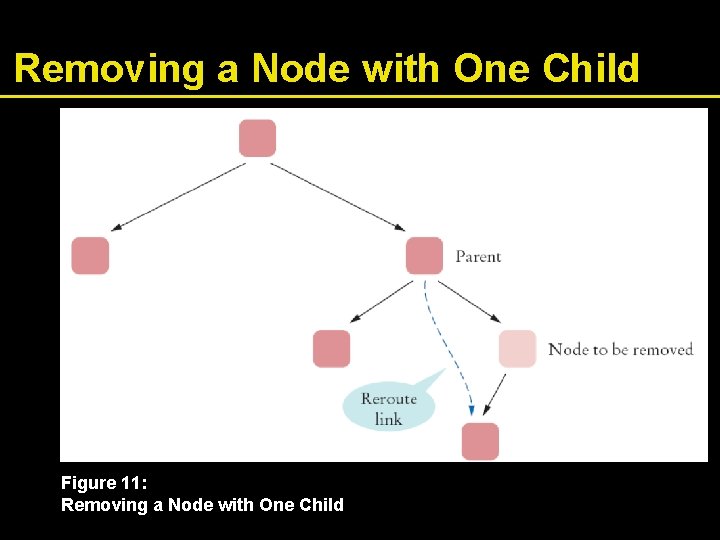 Removing a Node with One Child

Parent

Node to be removed

Reroute link

Figure 11:
Removing a Node with One Child